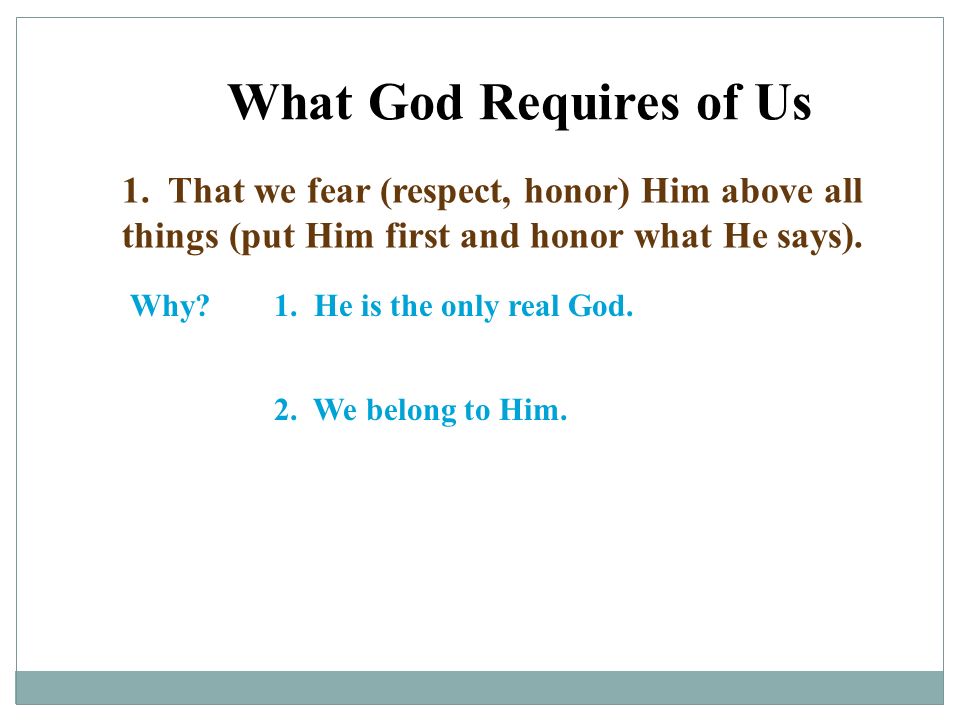 What God Requires of Us

1. That we fear (respect, honor) Him above all things (put Him first and honor what He says).

Why? 1. He is the only real God.

2. We belong to Him.